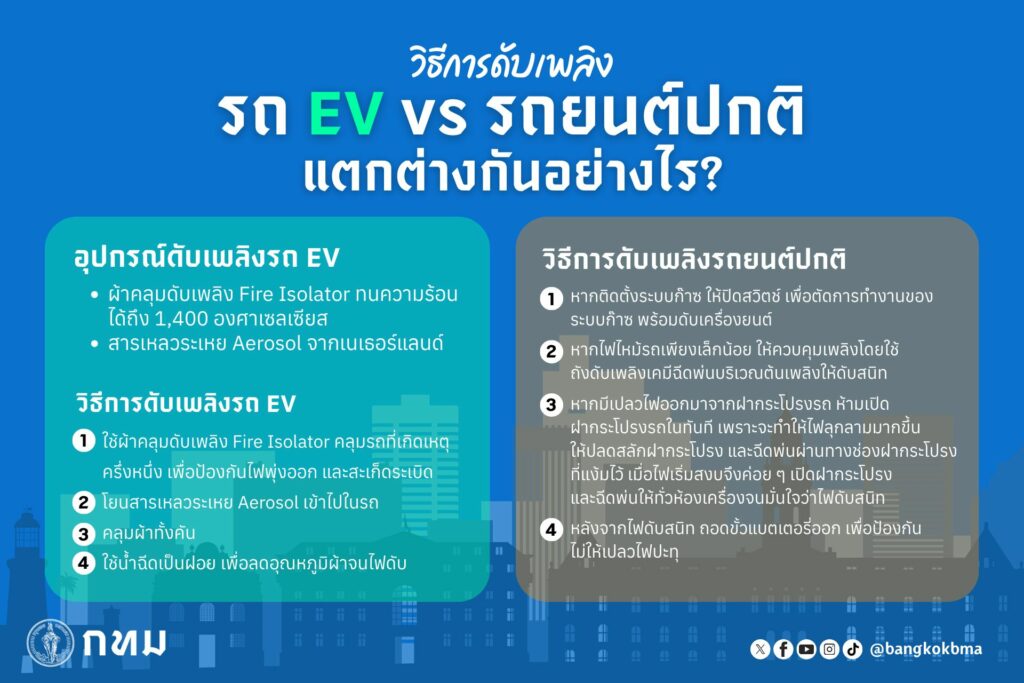 วิธีการดับเพลิง
รถ EV vs รถยนต์ปกติ
แตกต่างกันอย่างไร?

อุปกรณ์ดับเพลิงรถ EV

• ผ้าคลุมดับเพลิง Fire Isolator ทนความร้อนได้ถึง 1,400 องศาเซลเซียส
• สารเหลวระเหย Aerosol จากเนเธอร์แลนด์

วิธีการดับเพลิงรถ EV

1 ใช้ผ้าคลุมดับเพลิง Fire Isolator คลุมรถที่เกิดเหตุครึ่งหนึ่ง เพื่อป้องกันไฟพุ่งออก และสะเก็ดระเบิด
2 โยนสารเหลวระเหย Aerosol เข้าไปในรถ
3 คลุมผ้าทั้งคัน
4 ใช้น้ำฉีดเป็นฝอย เพื่อลดอุณหภูมิผ้าจนไฟดับ

วิธีการดับเพลิงรถยนต์ปกติ

1 หากติดตั้งระบบก๊าซ ให้ปิดสวิตช์ เพื่อตัดการทำงานของระบบก๊าซ พร้อมดับเครื่องยนต์
2 หากไฟไหม้รถเพียงเล็กน้อย ให้ควบคุมเพลิงโดยใช้ถังดับเพลิงเคมีฉีดพ่นบริเวณต้นเพลิงให้ดับสนิท
3 หากมีเปลวไฟออกมาจากฝากระโปรงรถ ห้ามเปิดฝากระโปรงรถในทันที เพราะจะทำให้ไฟลุกลามมากขึ้น ให้ปลดสลักฝากระโปรง และฉีดพ่นผ่านทางช่องฝากระโปรงที่แง้มไว้ เมื่อไฟเริ่มสงบจึงค่อย ๆ เปิดฝากระโปรง และฉีดพ่นให้ทั่วห้องเครื่องจนมั่นใจว่าไฟดับสนิท
4 หลังจากไฟดับสนิท ถอดขั้วแบตเตอรี่ออก เพื่อป้องกันไม่ให้เปลวไฟปะทุ

กทม

@bangkokbma